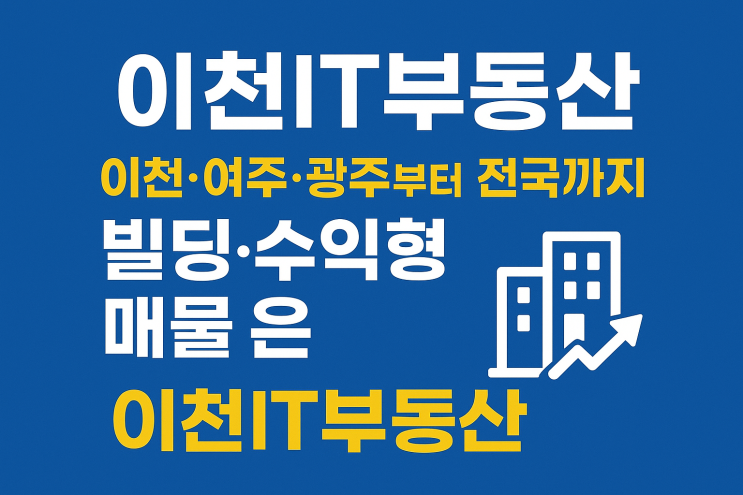 이천IT부동산

이천·여주·광주부터 전국까지

빌딩·수익형
매물 은

이천IT부동산